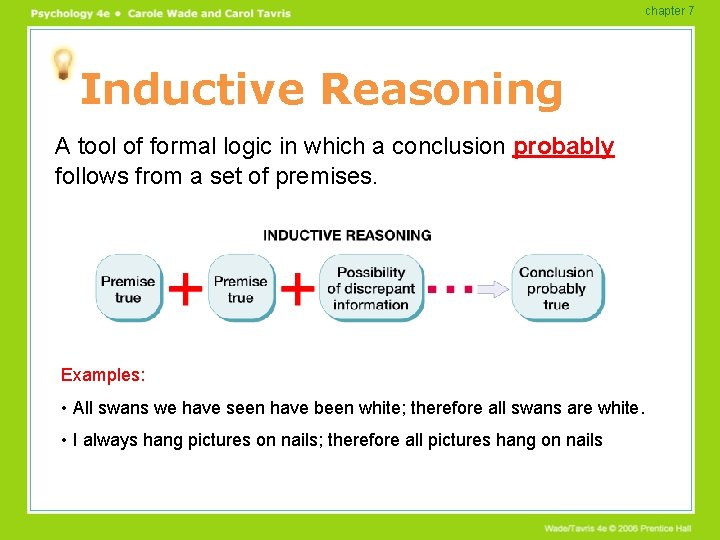 Psychology 4e • Carole Wade and Carol Tavris

chapter 7

Inductive Reasoning

A tool of formal logic in which a conclusion probably follows from a set of premises.

INDUCTIVE REASONING

Premise true + Premise true + Possibility of discrepant information Conclusion probably true

Examples:

• All swans we have seen have been white; therefore all swans are white.

• I always hang pictures on nails; therefore all pictures hang on nails

Wade/Tavris 4e © 2006 Prentice Hall